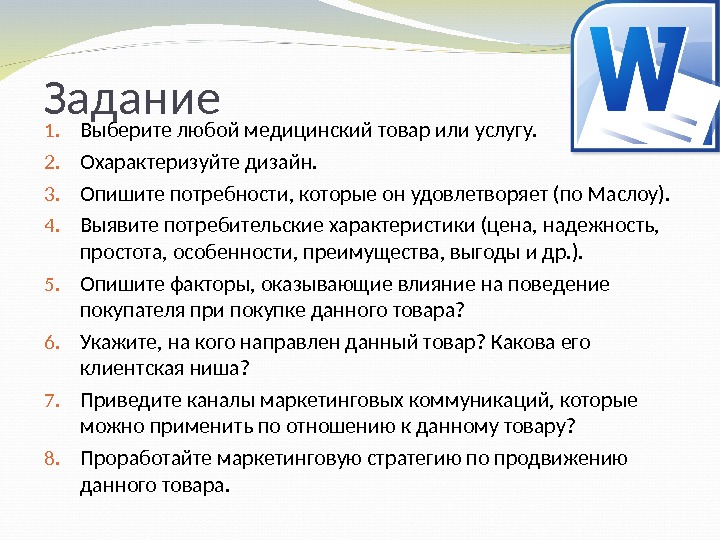 Задание

1. Выберите любой медицинский товар или услугу.
2. Охарактеризуйте дизайн.
3. Опишите потребности, которые он удовлетворяет (по Маслоу).
4. Выявите потребительские характеристики (цена, надежность, простота, особенности, преимущества, выгоды и др.).
5. Опишите факторы, оказывающие влияние на поведение покупателя при покупке данного товара?
6. Укажите, на кого направлен данный товар? Какова его клиентская ниша?
7. Приведите каналы маркетинговых коммуникаций, которые можно применить по отношению к данному товару?
8. Проработайте маркетинговую стратегию по продвижению данного товара.

W